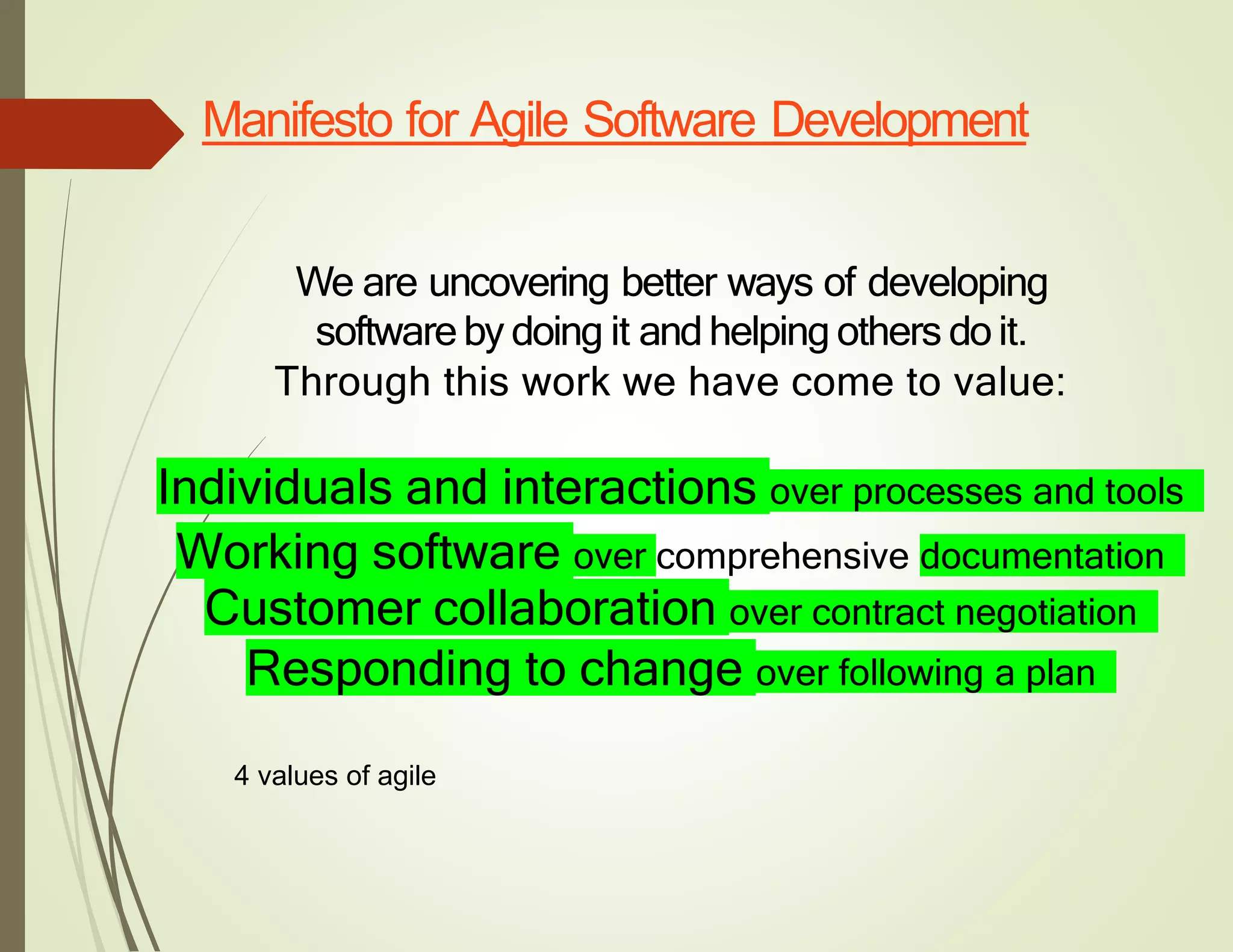 Manifesto for Agile Software Development

We are uncovering better ways of developing software by doing it and helping others do it. Through this work we have come to value:

Individuals and interactions over processes and tools
Working software over comprehensive documentation
Customer collaboration over contract negotiation
Responding to change over following a plan

4 values of agile